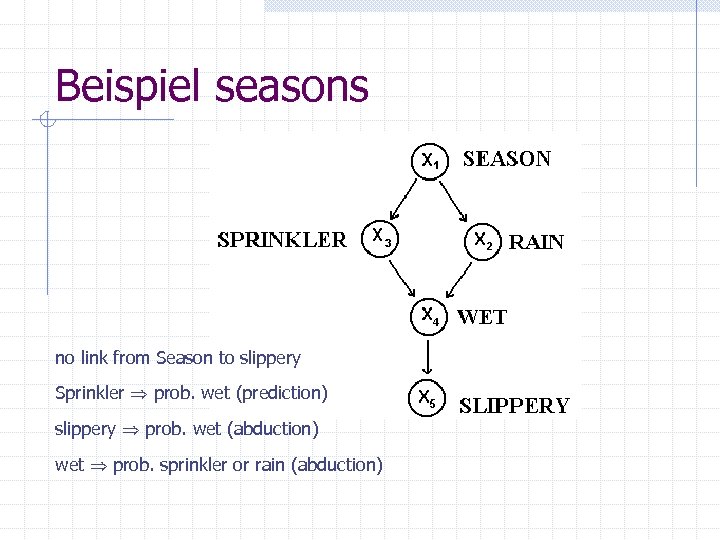 Beispiel seasons

$X_1$ SEASON

SPRINKLER $X_3$

$X_2$ RAIN

$X_4$ WET

$X_5$ SLIPPERY

no link from Season to slippery

Sprinkler $\Rightarrow$ prob. wet (prediction)

slippery $\Rightarrow$ prob. wet (abduction)

wet $\Rightarrow$ prob. sprinkler or rain (abduction)